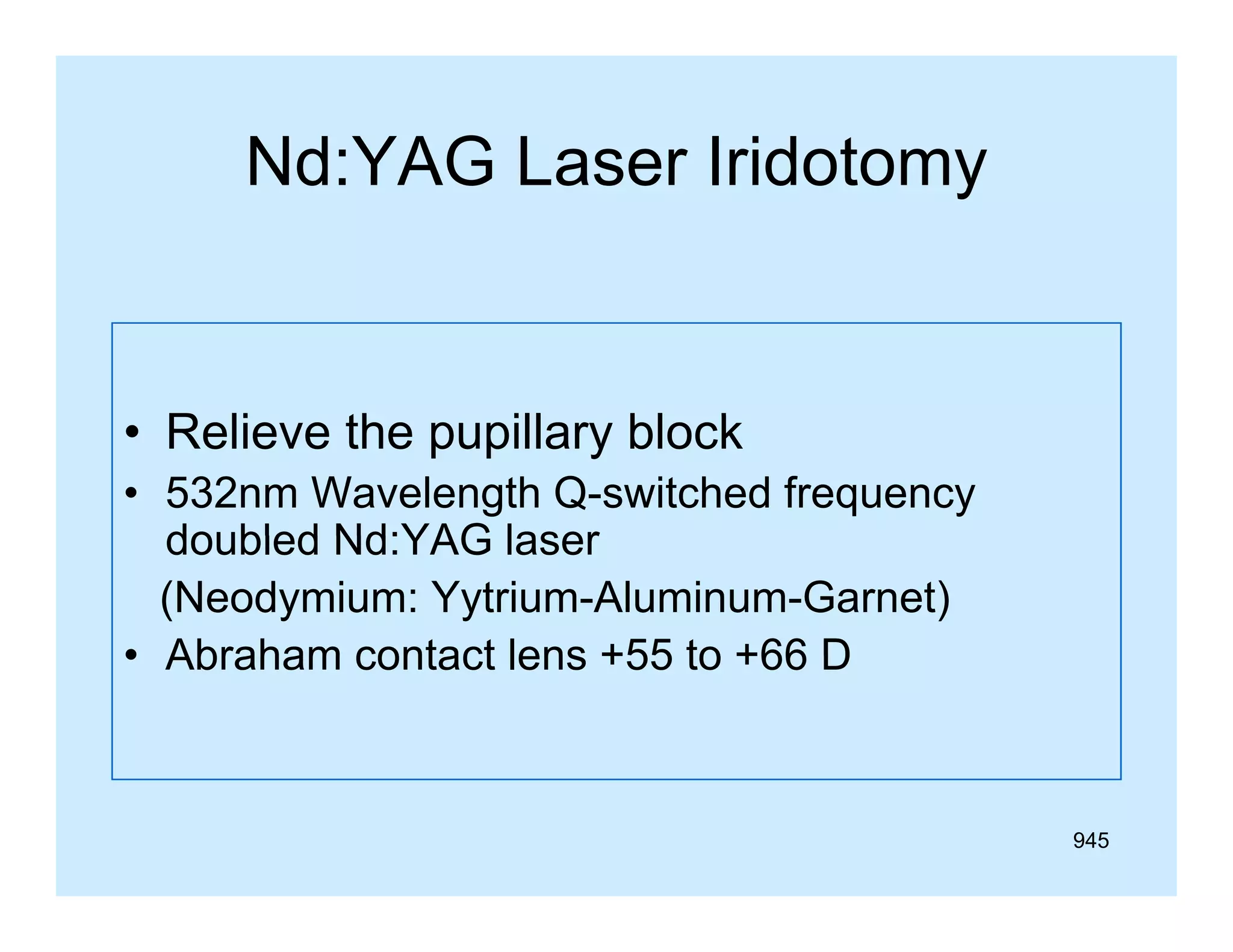 Nd:YAG Laser Iridotomy

• Relieve the pupillary block
• 532nm Wavelength Q-switched frequency doubled Nd:YAG laser
(Neodymium: Yytrium-Aluminum-Garnet)
• Abraham contact lens +55 to +66 D

945